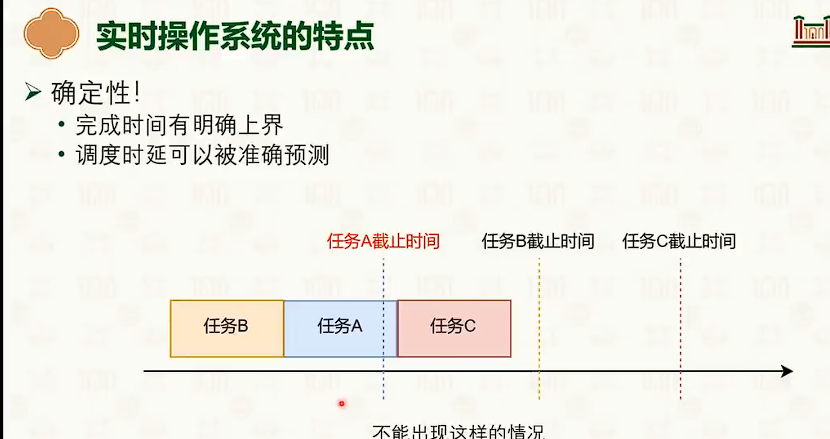 实时操作系统的特点

➢ 确定性!
• 完成时间有明确上界
• 调度时延可以被准确预测

任务A截止时间
任务B截止时间
任务C截止时间

任务B
任务A
任务C

不能出现这样的情况